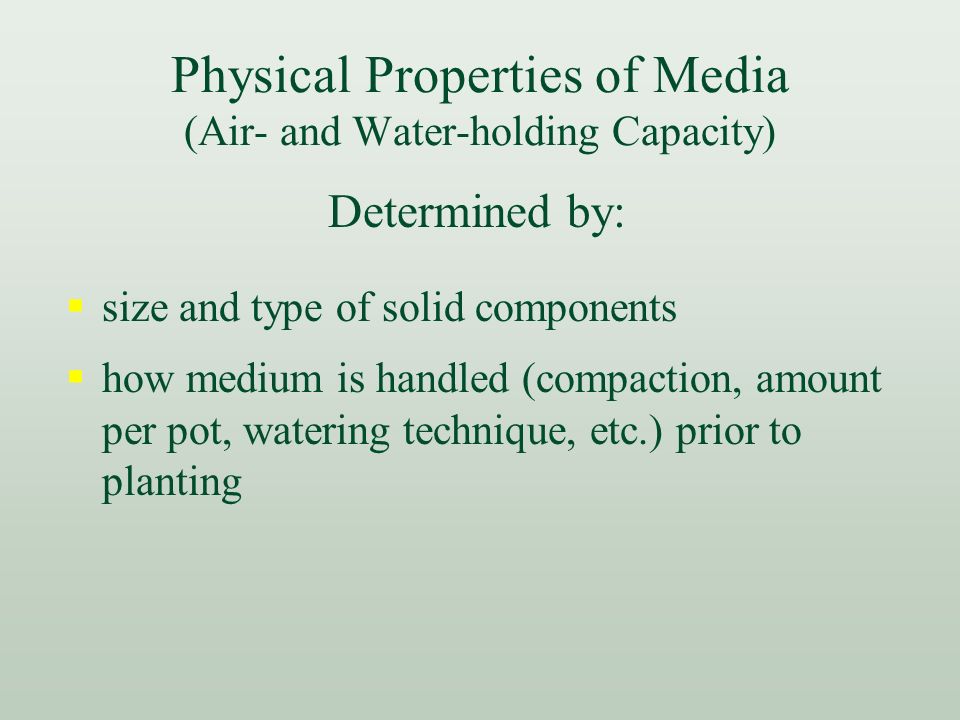 Physical Properties of Media
(Air- and Water-holding Capacity)

Determined by:

- size and type of solid components
- how medium is handled (compaction, amount per pot, watering technique, etc.) prior to planting